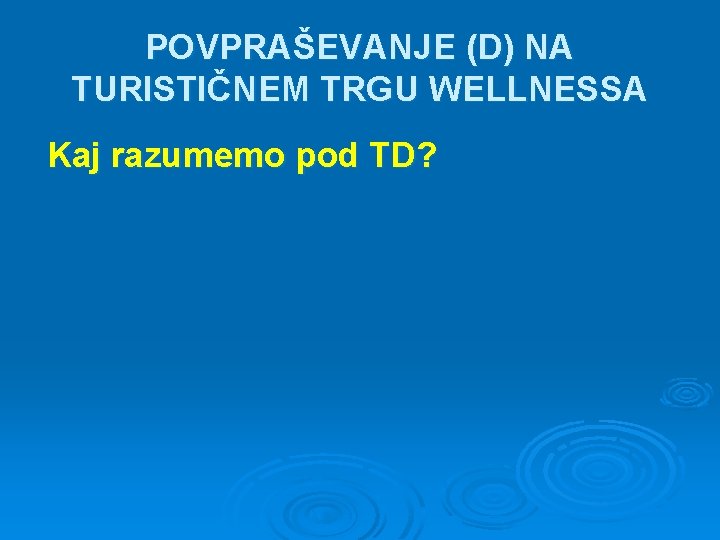 POVPRAŠEVANJE (D) NA TURISTIČNEM TRGU WELLNESSA

Kaj razumemo pod TD?